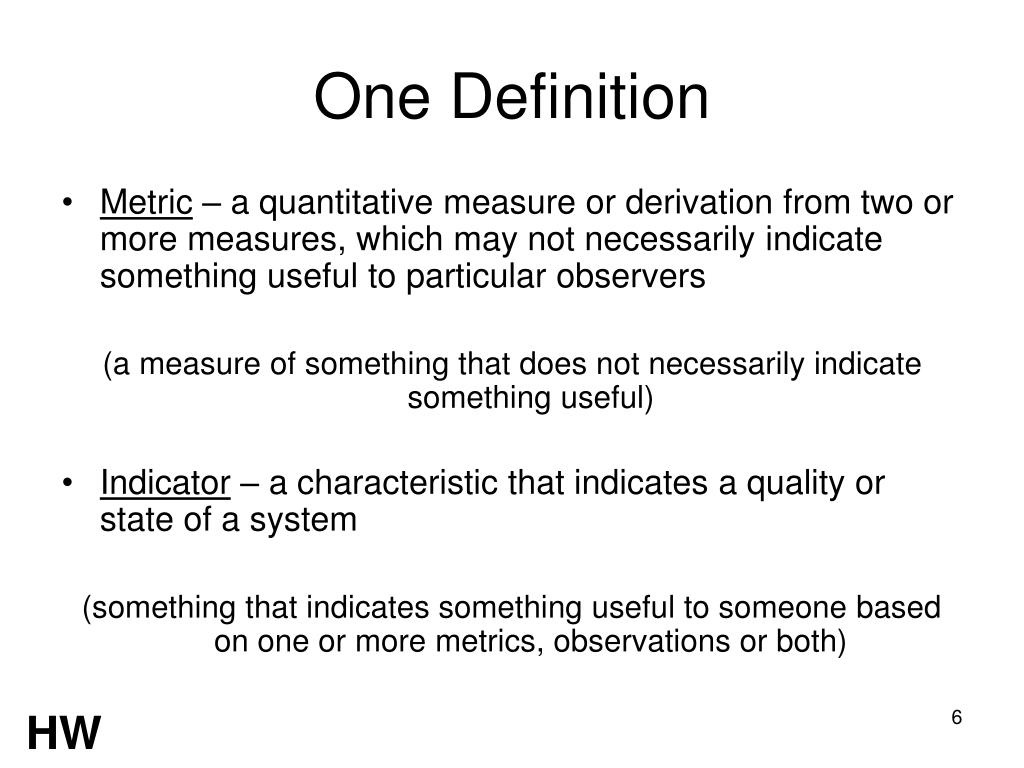 One Definition

• Metric – a quantitative measure or derivation from two or more measures, which may not necessarily indicate something useful to particular observers

(a measure of something that does not necessarily indicate something useful)

• Indicator – a characteristic that indicates a quality or state of a system

(something that indicates something useful to someone based on one or more metrics, observations or both)

HW

6